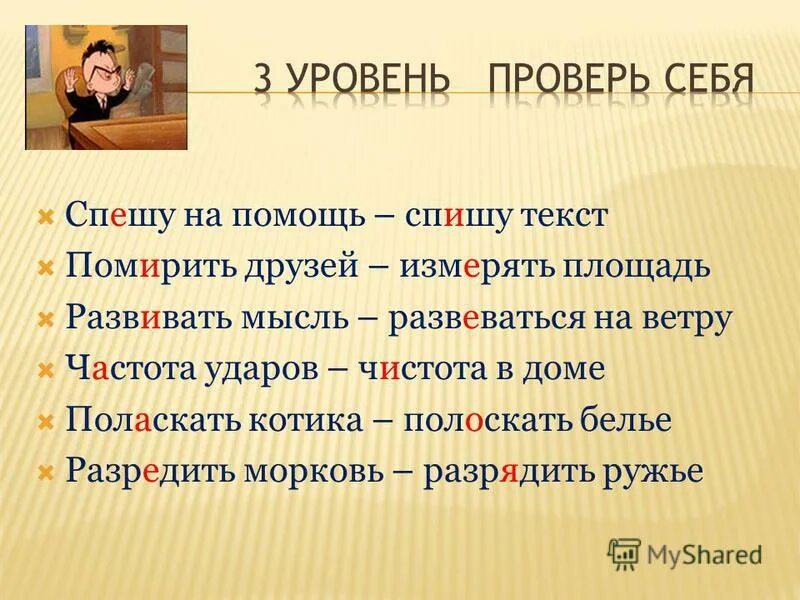 3 УРОВЕНЬ ПРОВЕРЬ СЕБЯ

Спешу на помощь – спишу текст
Помирить друзей – измерять площадь
Развивать мысль – развеваться на ветру
Частота ударов – чистота в доме
Поласкать котика – полоскать белье
Разредить морковь – разрядить ружье

MyShared